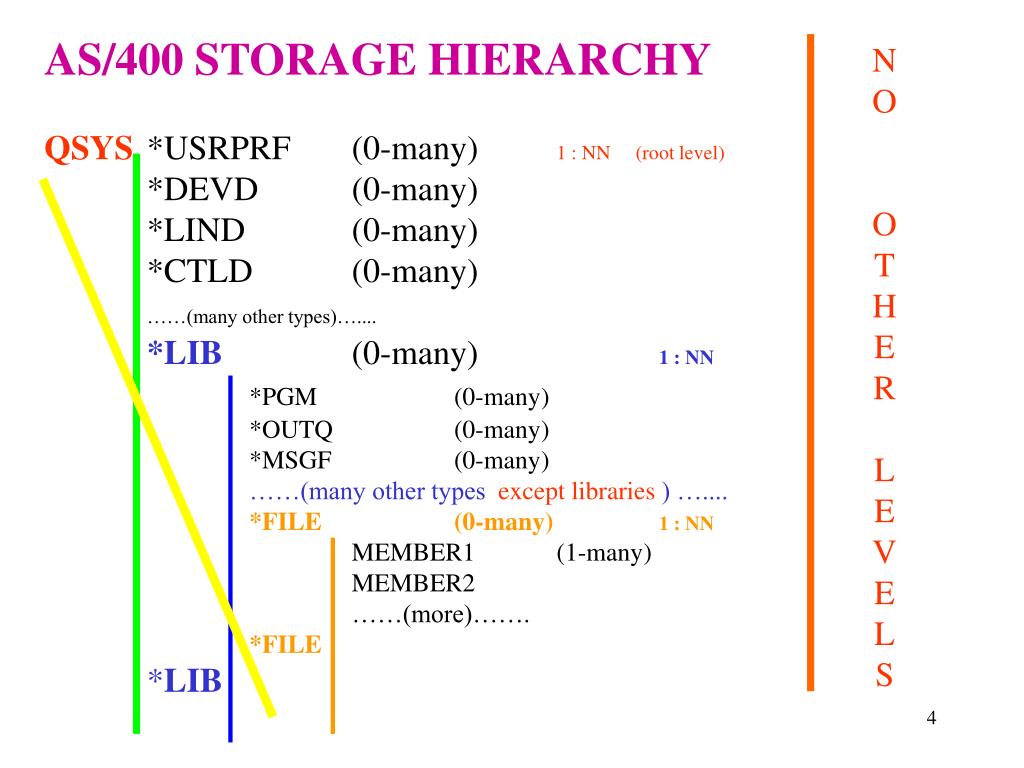 AS/400 STORAGE HIERARCHY

QSYS *USRPRF (0-many) 1 : NN (root level)
*DEVD (0-many)
*LIND (0-many)
*CTLD (0-many)
……(many other types)…....
*LIB (0-many) 1 : NN
*PGM (0-many)
*OUTQ (0-many)
*MSGF (0-many)
……(many other types except libraries ) …....
*FILE (0-many) 1 : NN
MEMBER1 (1-many)
MEMBER2
……(more)…….
*FILE
*LIB

N
O

O
T
H
E
R

L
E
V
E
L
S

4